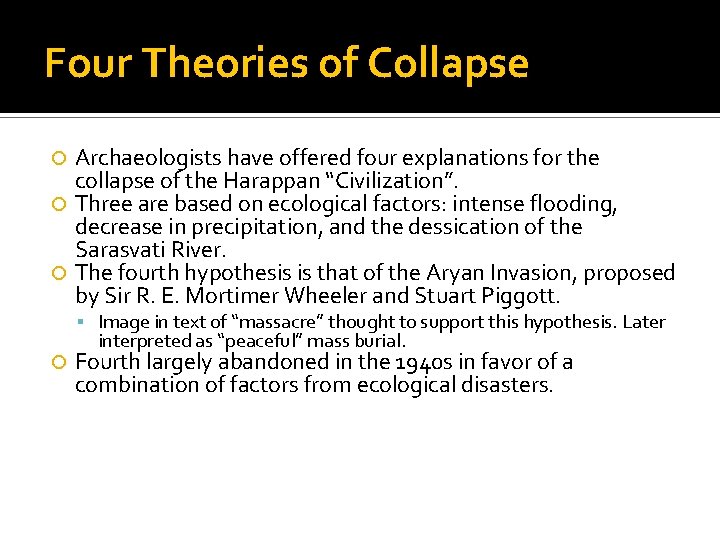 Four Theories of Collapse

Archaeologists have offered four explanations for the collapse of the Harappan "Civilization".

Three are based on ecological factors: intense flooding, decrease in precipitation, and the dessication of the Sarasvati River.

The fourth hypothesis is that of the Aryan Invasion, proposed by Sir R. E. Mortimer Wheeler and Stuart Piggott.

Image in text of "massacre" thought to support this hypothesis. Later interpreted as "peaceful" mass burial.

Fourth largely abandoned in the 1940s in favor of a combination of factors from ecological disasters.